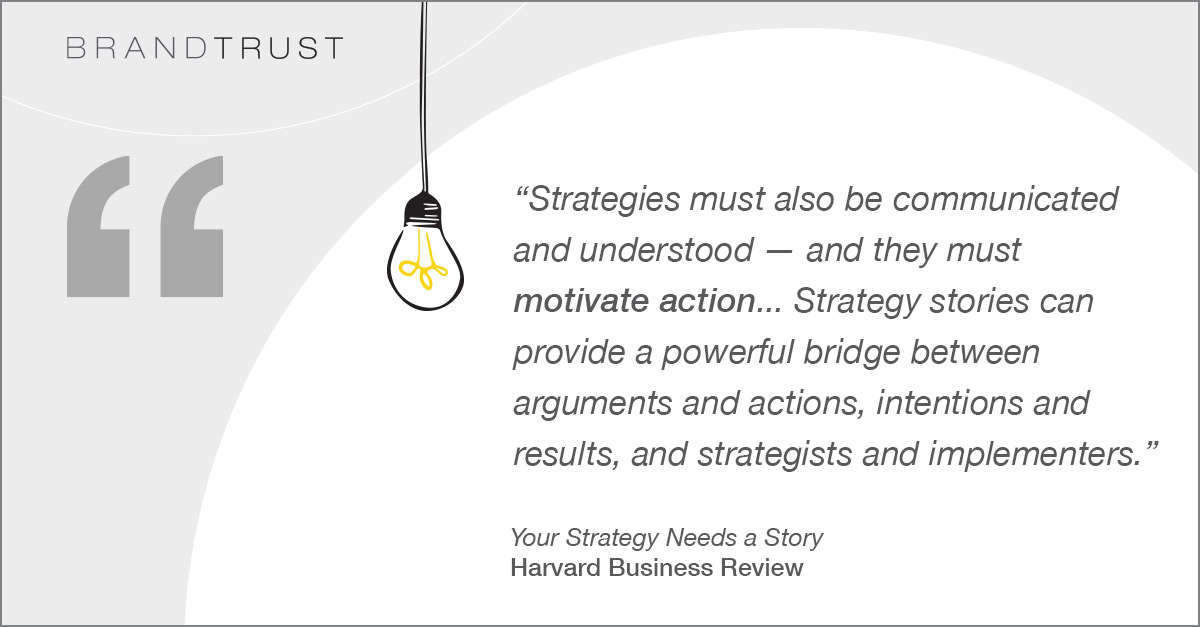 BRANDTRUST

“

“Strategies must also be communicated and understood — and they must motivate action... Strategy stories can provide a powerful bridge between arguments and actions, intentions and results, and strategists and implementers.”

Your Strategy Needs a Story
Harvard Business Review